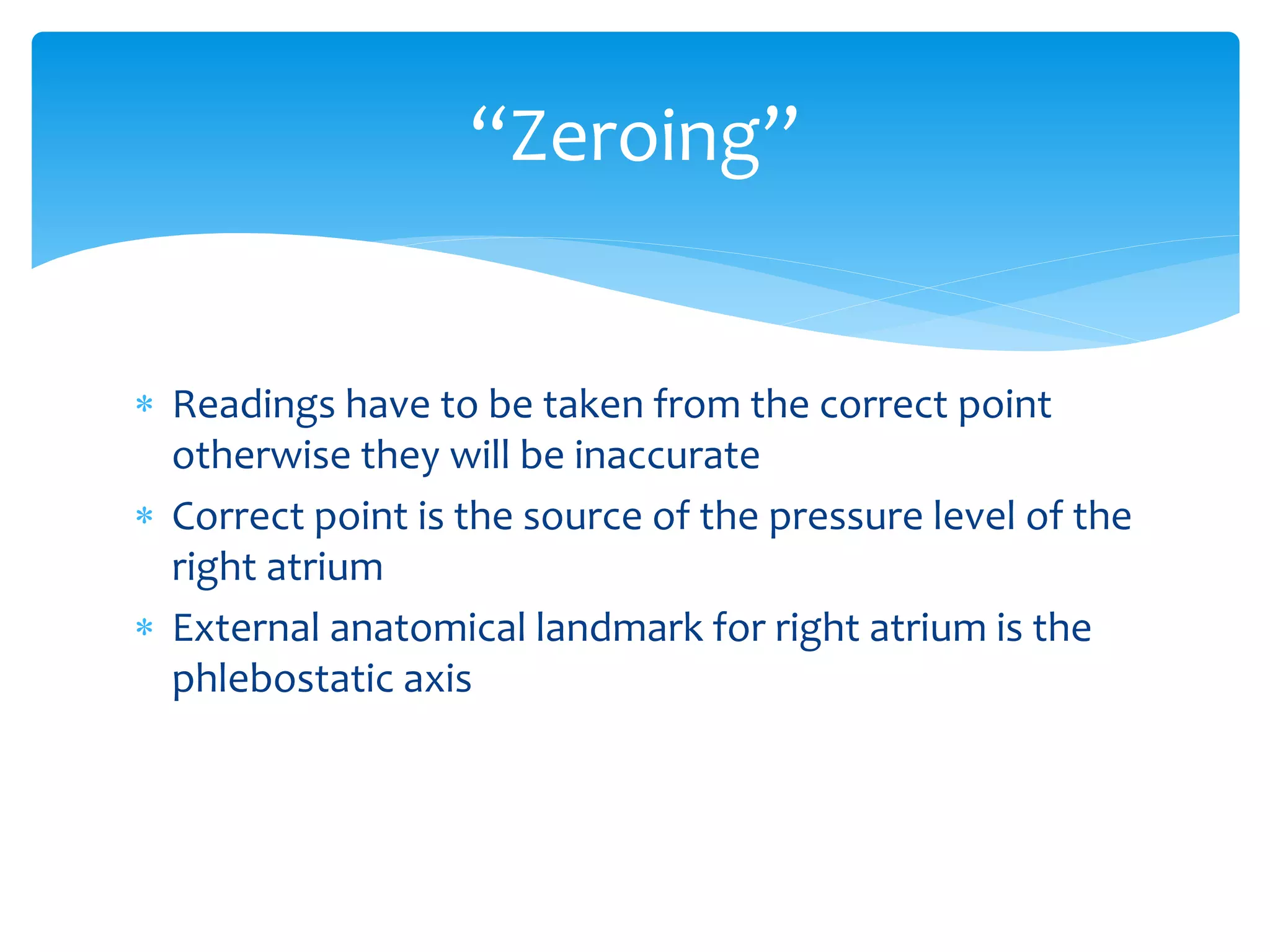 “Zeroing”

* Readings have to be taken from the correct point otherwise they will be inaccurate
* Correct point is the source of the pressure level of the right atrium
* External anatomical landmark for right atrium is the phlebostatic axis